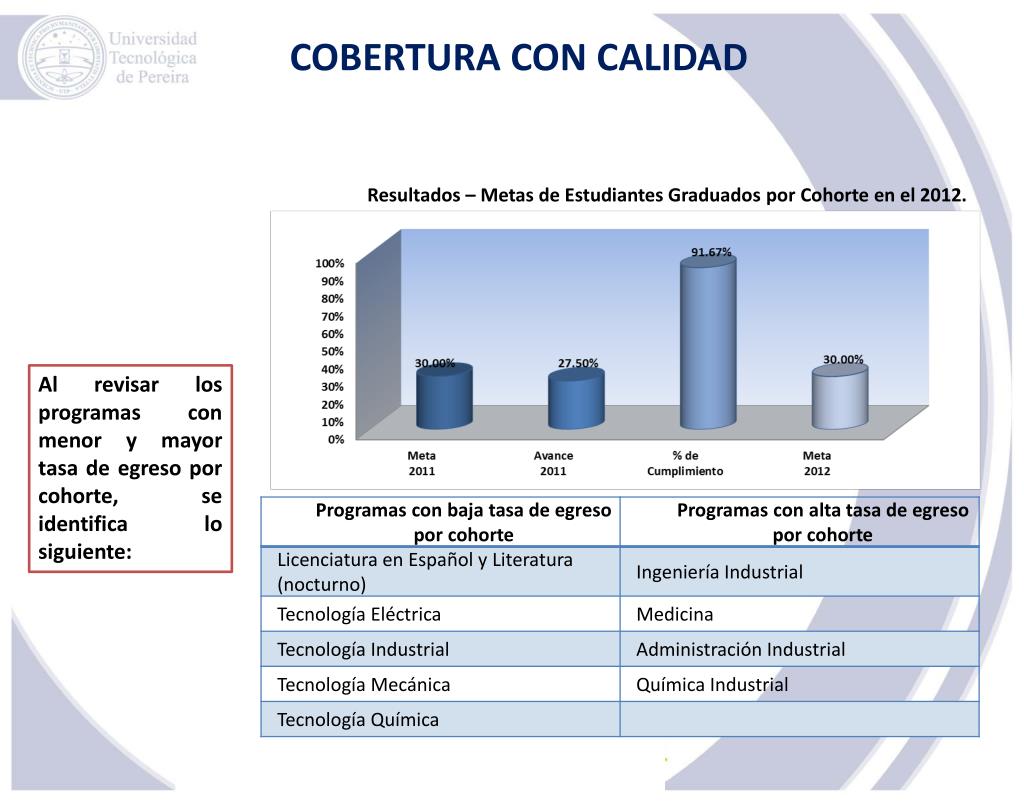 Universidad Tecnológica de Pereira

COBERTURA CON CALIDAD

Resultados – Metas de Estudiantes Graduados por Cohorte en el 2012.

100%
90%
80%
70%
60%
50%
40%
30%
20%
10%
0%

30.00%
27.50%
91.67%
30.00%

Meta 2011
Avance 2011
% de Cumplimiento
Meta 2012

Al revisar los programas con menor y mayor tasa de egreso por cohorte, se identifica lo siguiente:

| Programas con baja tasa de egreso por cohorte | Programas con alta tasa de egreso por cohorte |
|---|---|
| Licenciatura en Español y Literatura (nocturno) | Ingeniería Industrial |
| Tecnología Eléctrica | Medicina |
| Tecnología Industrial | Administración Industrial |
| Tecnología Mecánica | Química Industrial |
| Tecnología Química | |